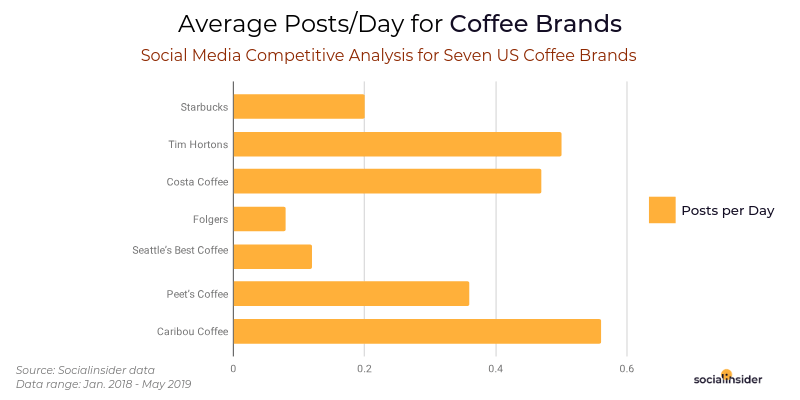 Average Posts/Day for Coffee Brands

Social Media Competitive Analysis for Seven US Coffee Brands

Starbucks

Tim Hortons

Costa Coffee

Folgers

Seattle's Best Coffee

Peet's Coffee

Caribou Coffee

0

0.2

0.4

0.6

Posts per Day

Source: Socialinsider data
Data range: Jan. 2018 - May 2019

socialinsider